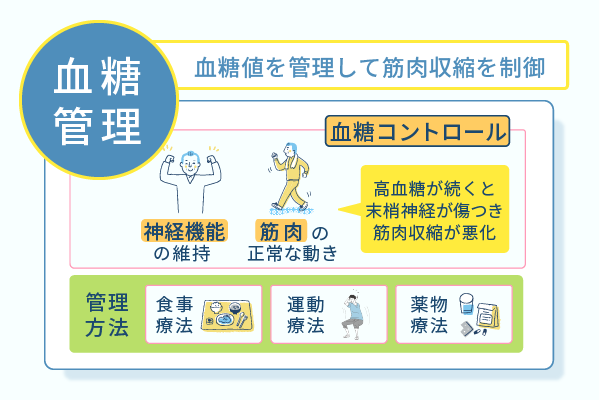 血糖管理

血糖値を管理して筋肉収縮を制御

血糖コントロール

神経機能の維持

筋肉の正常な動き

高血糖が続くと末梢神経が傷つき筋肉収縮が悪化

管理方法

食事療法

運動療法

薬物療法